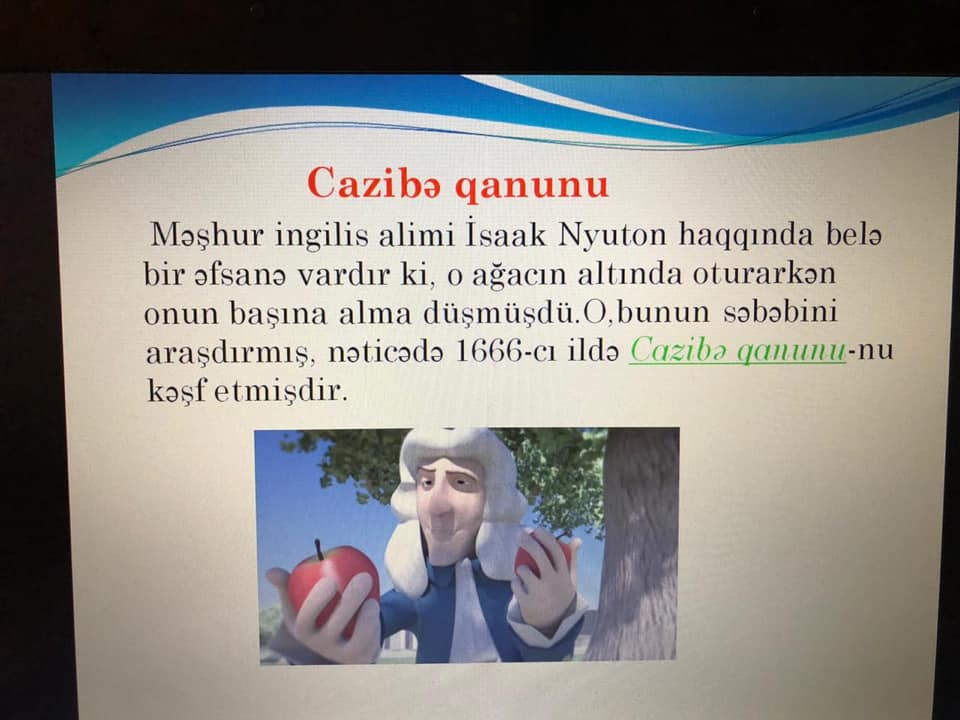 Cazibə qanunu

Məşhur ingilis alimi İsaak Nyuton haqqında belə bir əfsanə vardır ki, o ağacın altında oturarkən onun başına alma düşmüşdü.O,bunun səbəbini araşdırmış, nəticədə 1666-cı ildə Cazibə qanunu-nu kəşf etmişdir.